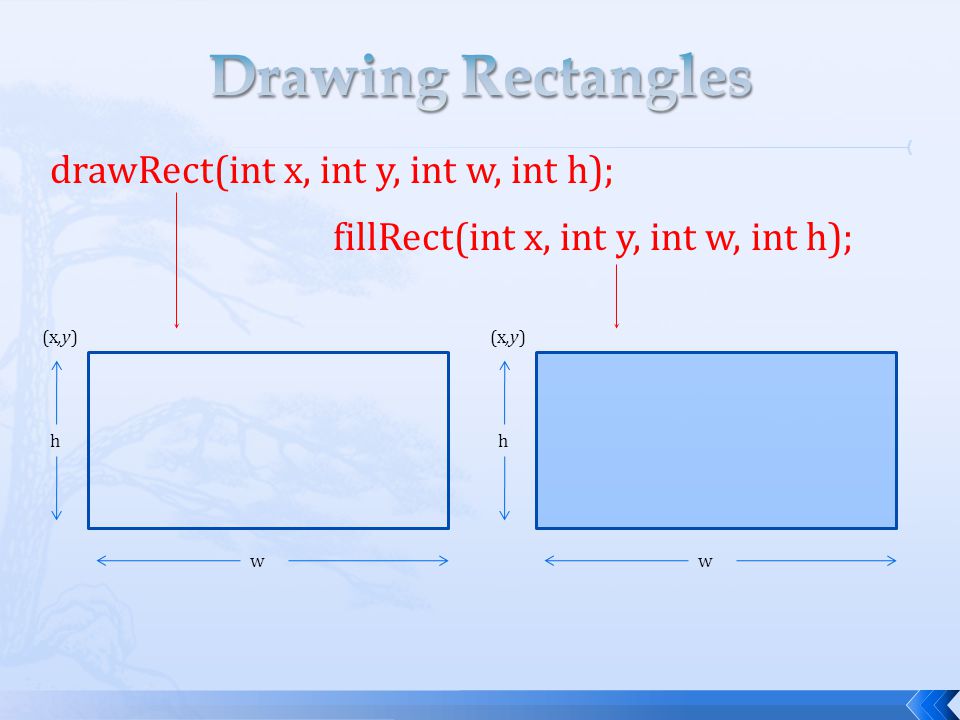 Drawing Rectangles

drawRect(int x, int y, int w, int h);

fillRect(int x, int y, int w, int h);

(x,y)

h

w

(x,y)

h

w